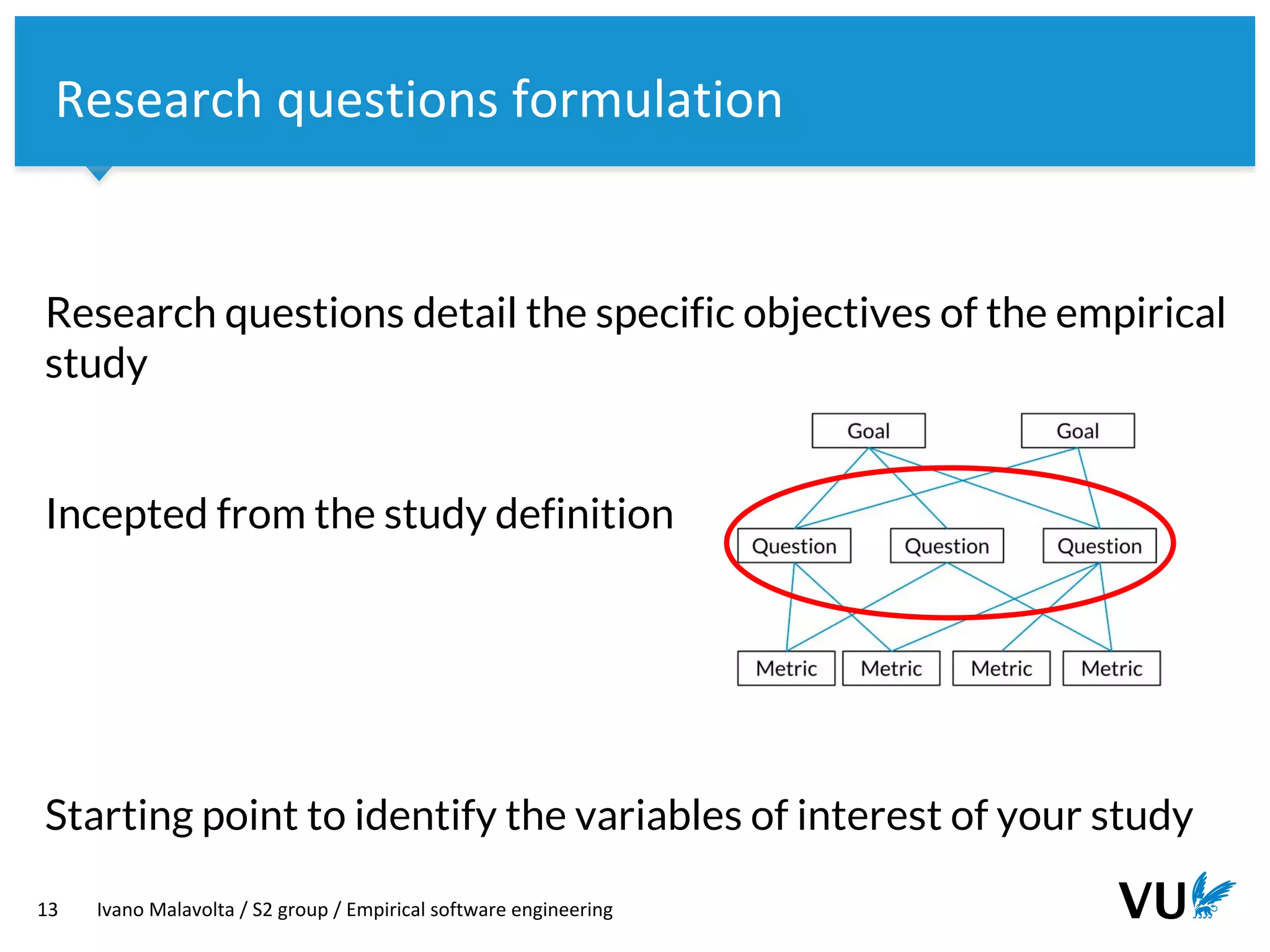 Research questions formulation

Research questions detail the specific objectives of the empirical study

Incepted from the study definition

Goal Goal

Question Question Question

Metric Metric Metric Metric

Starting point to identify the variables of interest of your study

13 Ivano Malavolta / S2 group / Empirical software engineering

VU